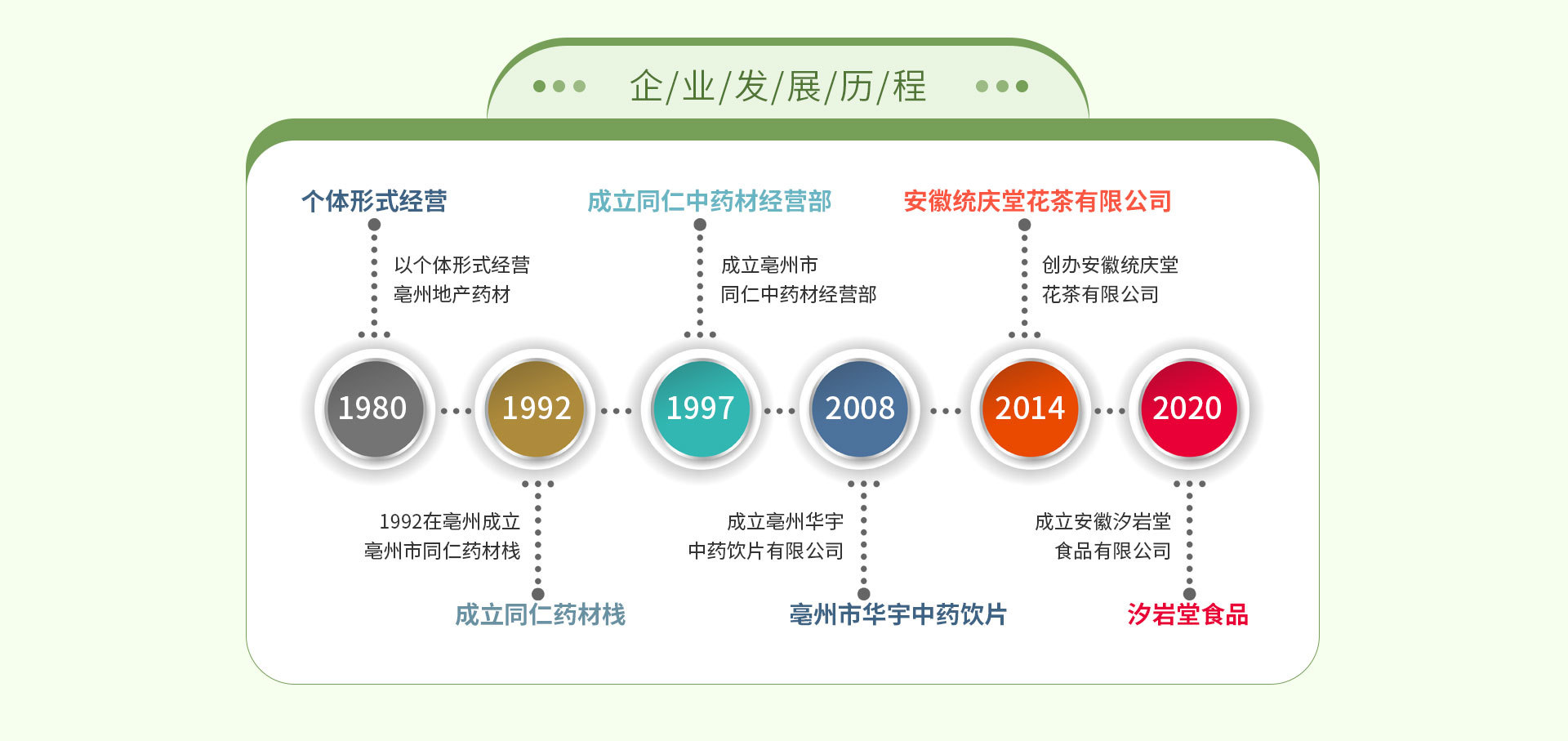 企/业/发/展/历/程

个体形式经营

以个体形式经营
亳州地产药材

成立同仁中药材经营部

成立亳州市
同仁中药材经营部

安徽统庆堂花茶有限公司

创办安徽统庆堂
花茶有限公司

1980

1992

1997

2008

2014

2020

1992在亳州成立
亳州市同仁药材栈

成立同仁药材栈

成立亳州华宇
中药饮片有限公司

亳州市华宇中药饮片

成立安徽汐岩堂
食品有限公司

汐岩堂食品